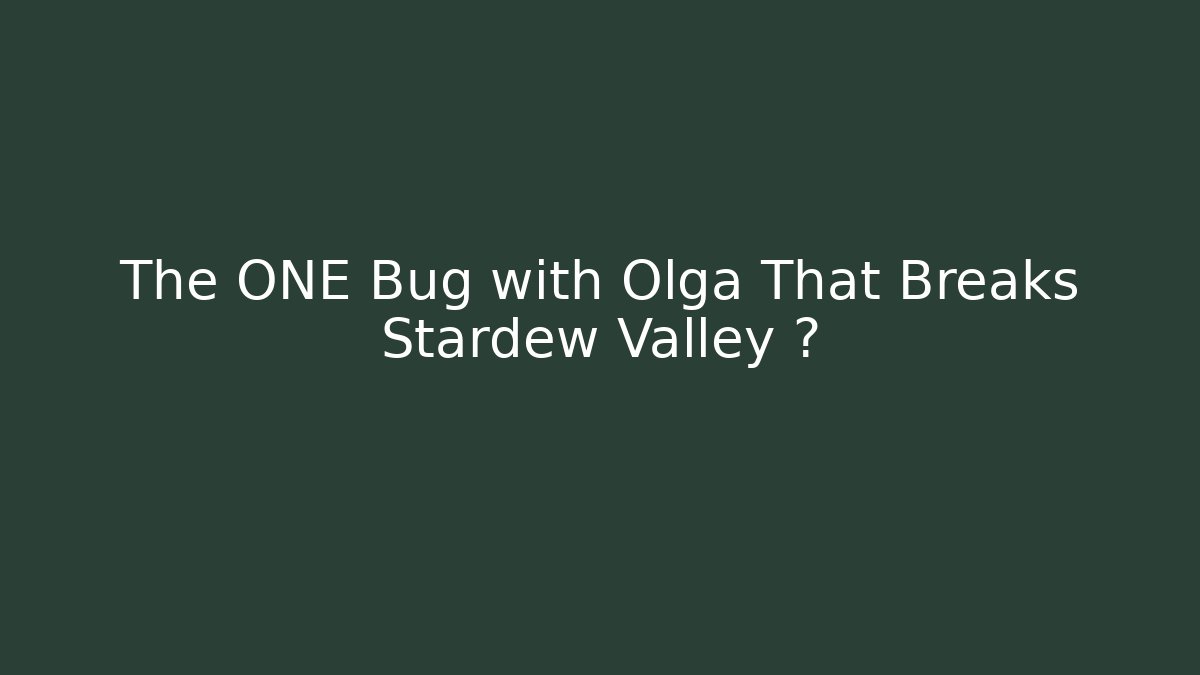 The ONE Bug with Olga That Breaks Stardew Valley ?